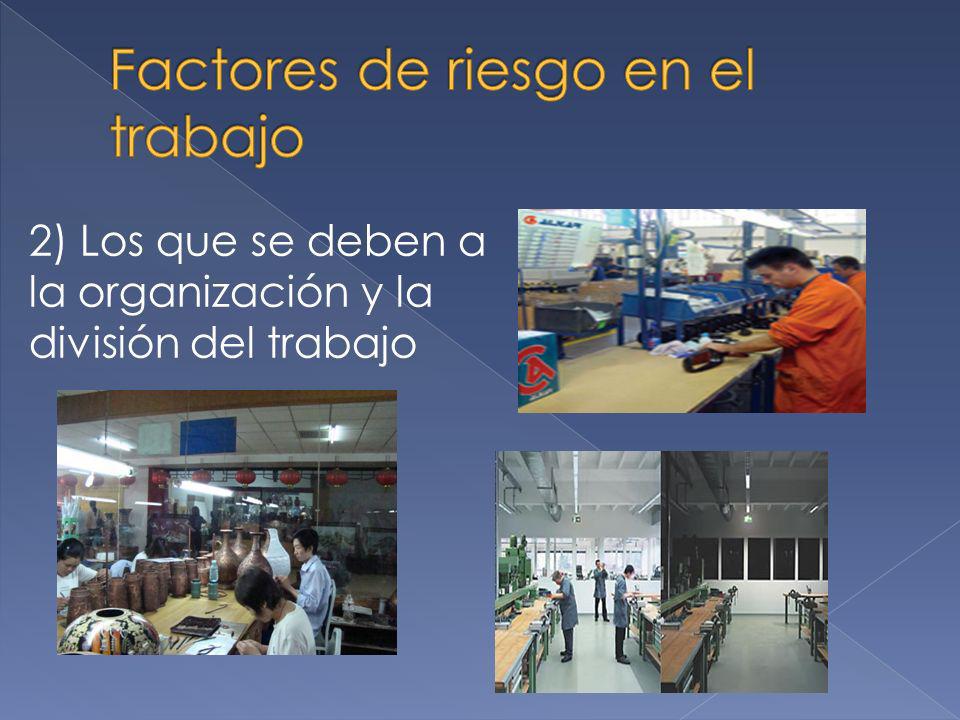 Factores de riesgo en el trabajo

2) Los que se deben a la organización y la división del trabajo